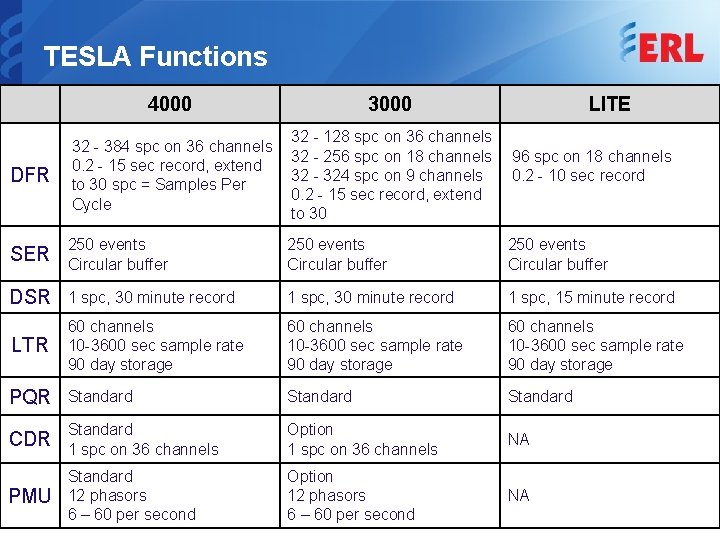 TESLA Functions

ERL

| | 4000 | 3000 | LITE |
|---|---|---|---|
| DFR | 32 - 384 spc on 36 channels 0.2 - 15 sec record, extend to 30 spc = Samples Per Cycle | 32 - 128 spc on 36 channels 32 - 256 spc on 18 channels 32 - 324 spc on 9 channels 0.2 - 15 sec record, extend to 30 | 96 spc on 18 channels 0.2 - 10 sec record |
| SER | 250 events Circular buffer | 250 events Circular buffer | 250 events Circular buffer |
| DSR | 1 spc, 30 minute record | 1 spc, 30 minute record | 1 spc, 15 minute record |
| LTR | 60 channels 10-3600 sec sample rate 90 day storage | 60 channels 10-3600 sec sample rate 90 day storage | 60 channels 10-3600 sec sample rate 90 day storage |
| PQR | Standard | Standard | Standard |
| CDR | Standard 1 spc on 36 channels | Option 1 spc on 36 channels | NA |
| PMU | Standard 12 phasors 6 – 60 per second | Option 12 phasors 6 – 60 per second | NA |